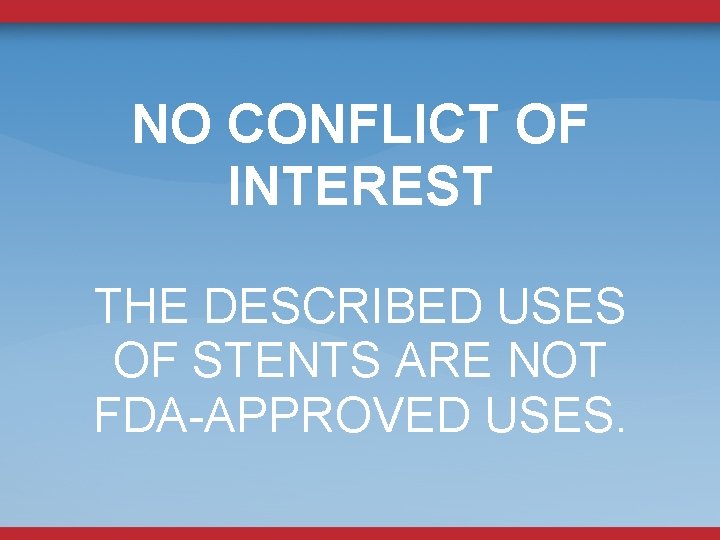 NO CONFLICT OF INTEREST

THE DESCRIBED USES OF STENTS ARE NOT FDA-APPROVED USES.